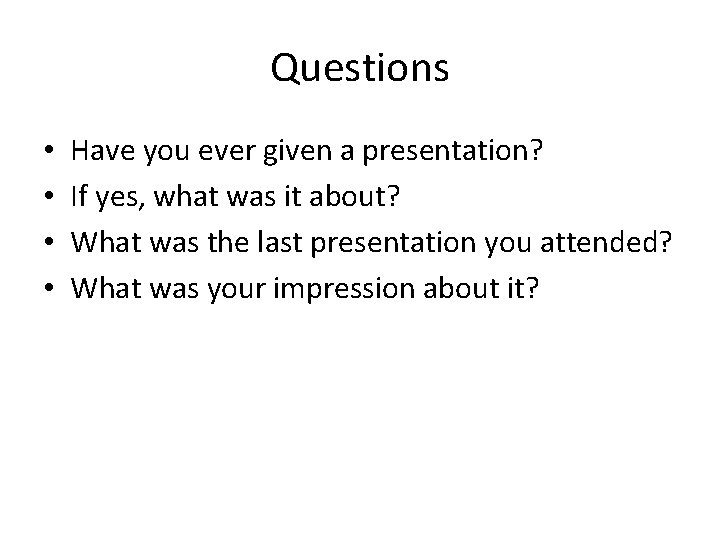 Questions

• Have you ever given a presentation?
• If yes, what was it about?
• What was the last presentation you attended?
• What was your impression about it?